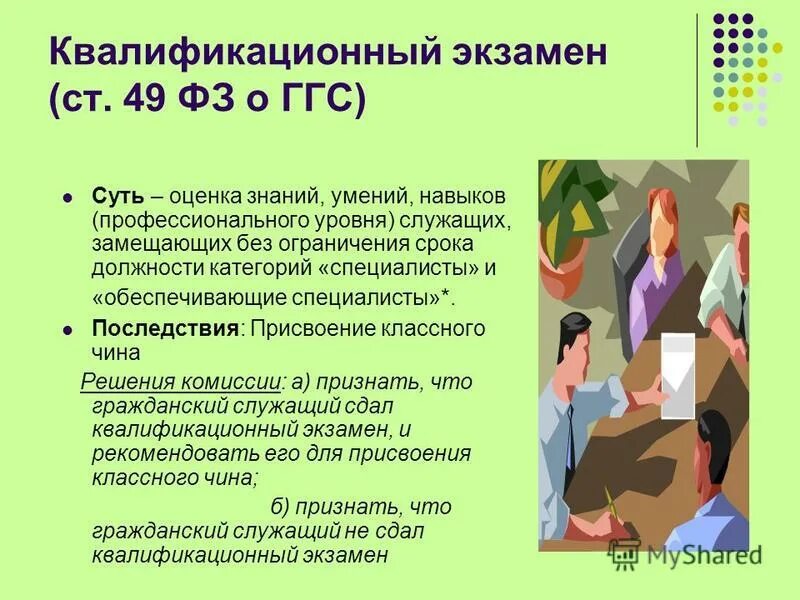 Квалификационный экзамен (ст. 49 ФЗ о ГГС)

Суть – оценка знаний, умений, навыков (профессионального уровня) служащих, замещающих без ограничения срока должности категорий «специалисты» и «обеспечивающие специалисты»*.

Последствия: Присвоение классного чина

Решения комиссии: а) признать, что гражданский служащий сдал квалификационный экзамен, и рекомендовать его для присвоения классного чина;

б) признать, что гражданский служащий не сдал квалификационный экзамен

MyShared